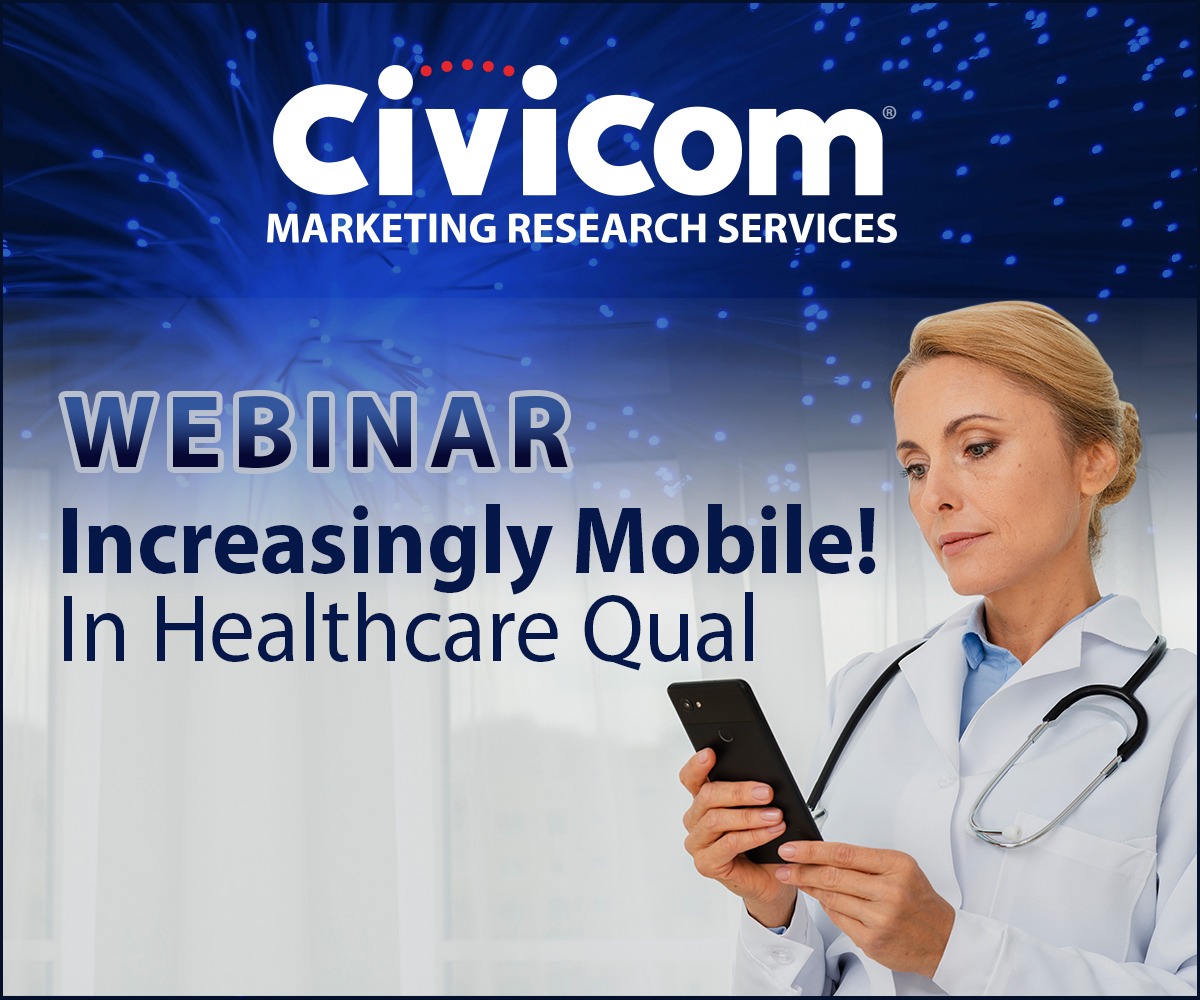 Civicom®
MARKETING RESEARCH SERVICES

WEBINAR
Increasingly Mobile!
In Healthcare Qual